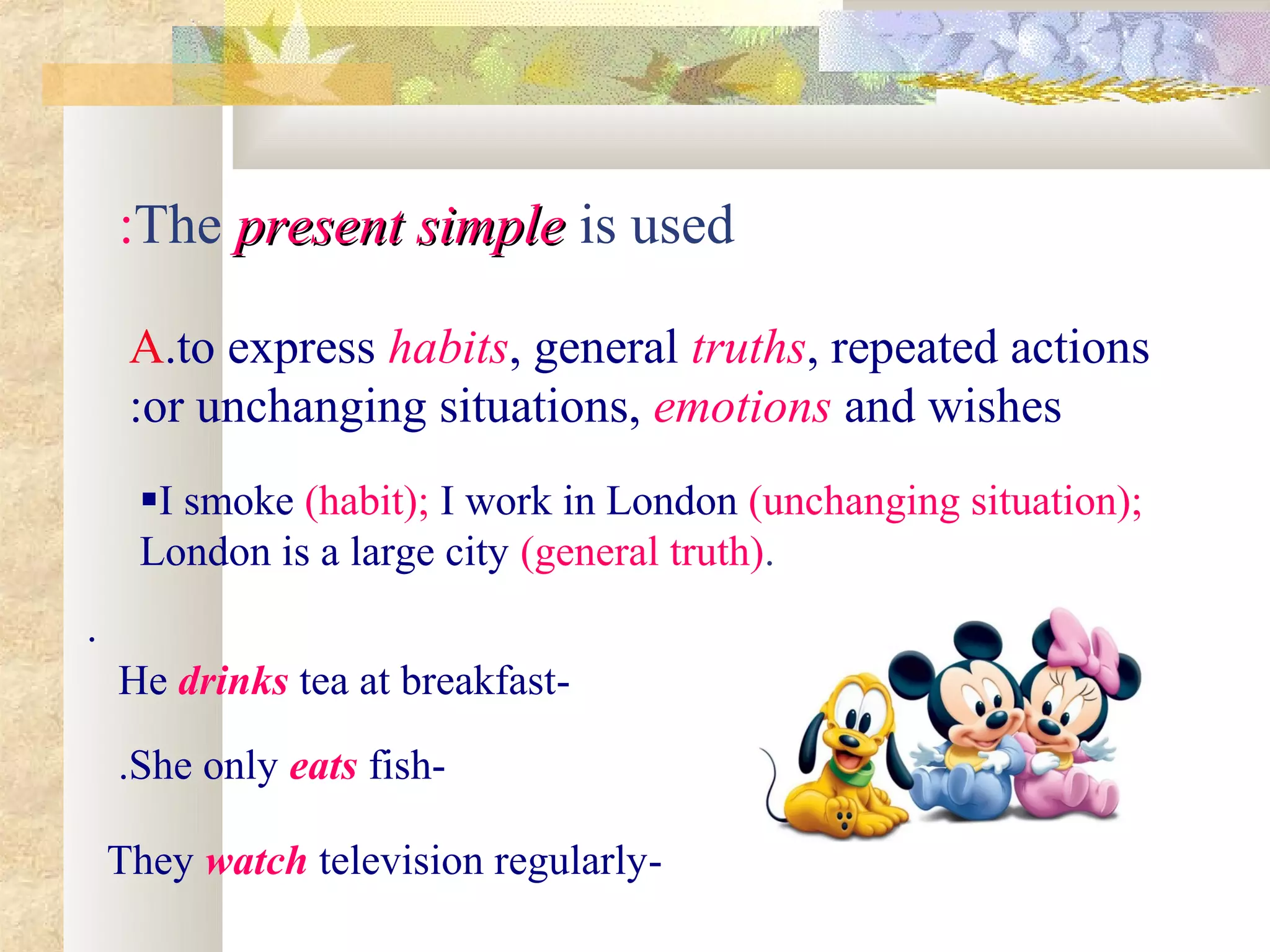 :The present simple is used

A.to express habits, general truths, repeated actions :or unchanging situations, emotions and wishes

▪I smoke (habit); I work in London (unchanging situation); London is a large city (general truth).

.

He drinks tea at breakfast-

.She only eats fish-

They watch television regularly-